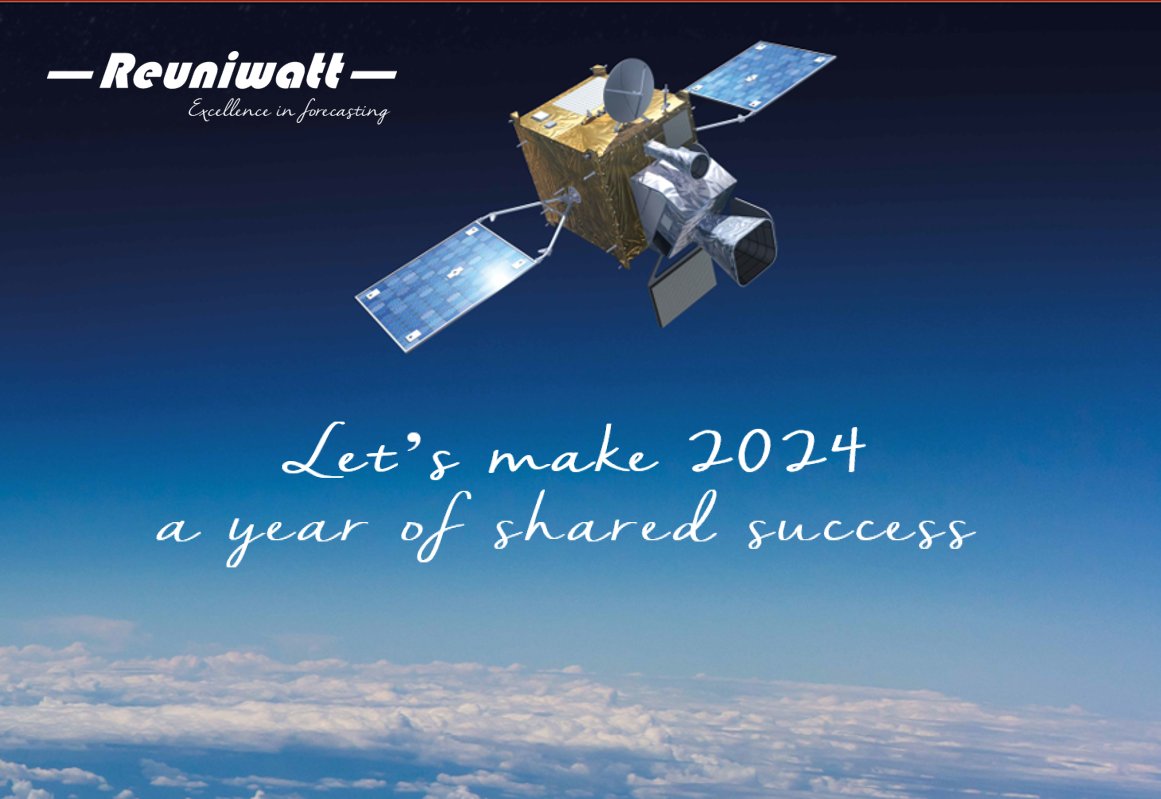 — Reuniwatt —
Excellence in forecasting

Let's make 2024
a year of shared success